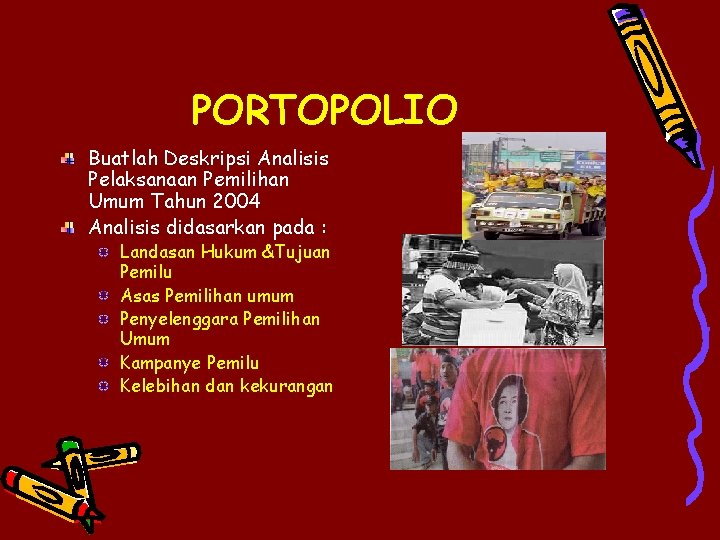 PORTOPOLIO

Buatlah Deskripsi Analisis Pelaksanaan Pemilihan Umum Tahun 2004

Analisis didasarkan pada :

Landasan Hukum &Tujuan Pemilu

Asas Pemilihan umum

Penyelenggara Pemilihan Umum

Kampanye Pemilu

Kelebihan dan kekurangan